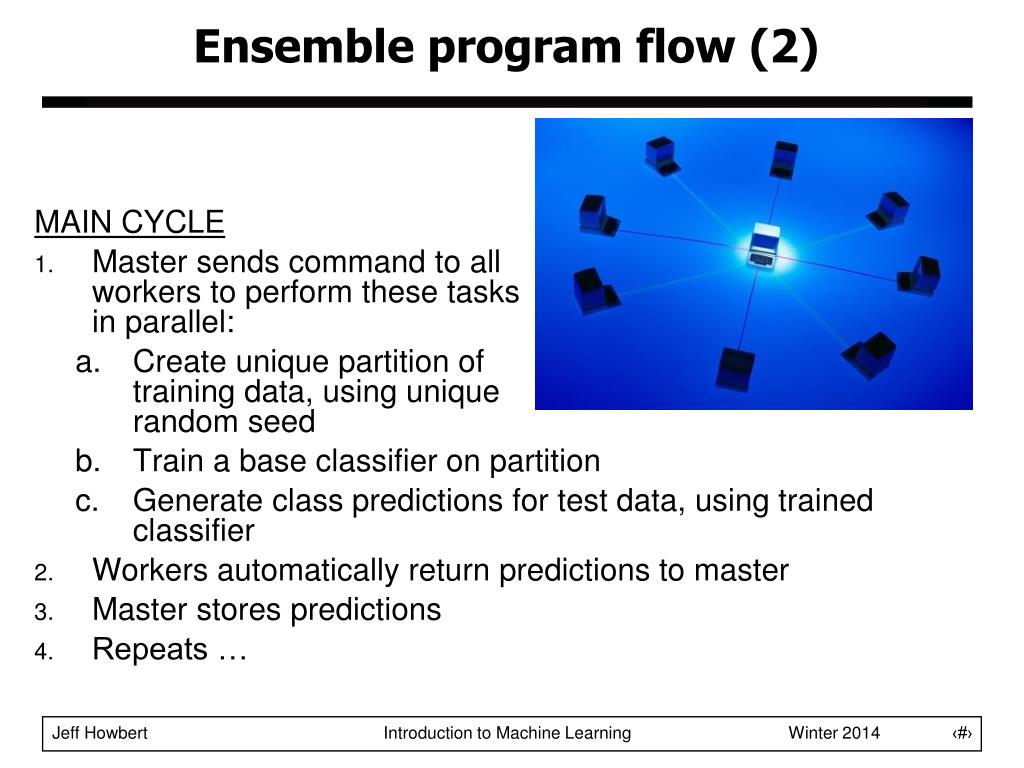 Ensemble program flow (2)

MAIN CYCLE

1. Master sends command to all workers to perform these tasks in parallel:
   a. Create unique partition of training data, using unique random seed
   b. Train a base classifier on partition
   c. Generate class predictions for test data, using trained classifier
2. Workers automatically return predictions to master
3. Master stores predictions
4. Repeats …

Jeff Howbert Introduction to Machine Learning Winter 2014 ‹#›